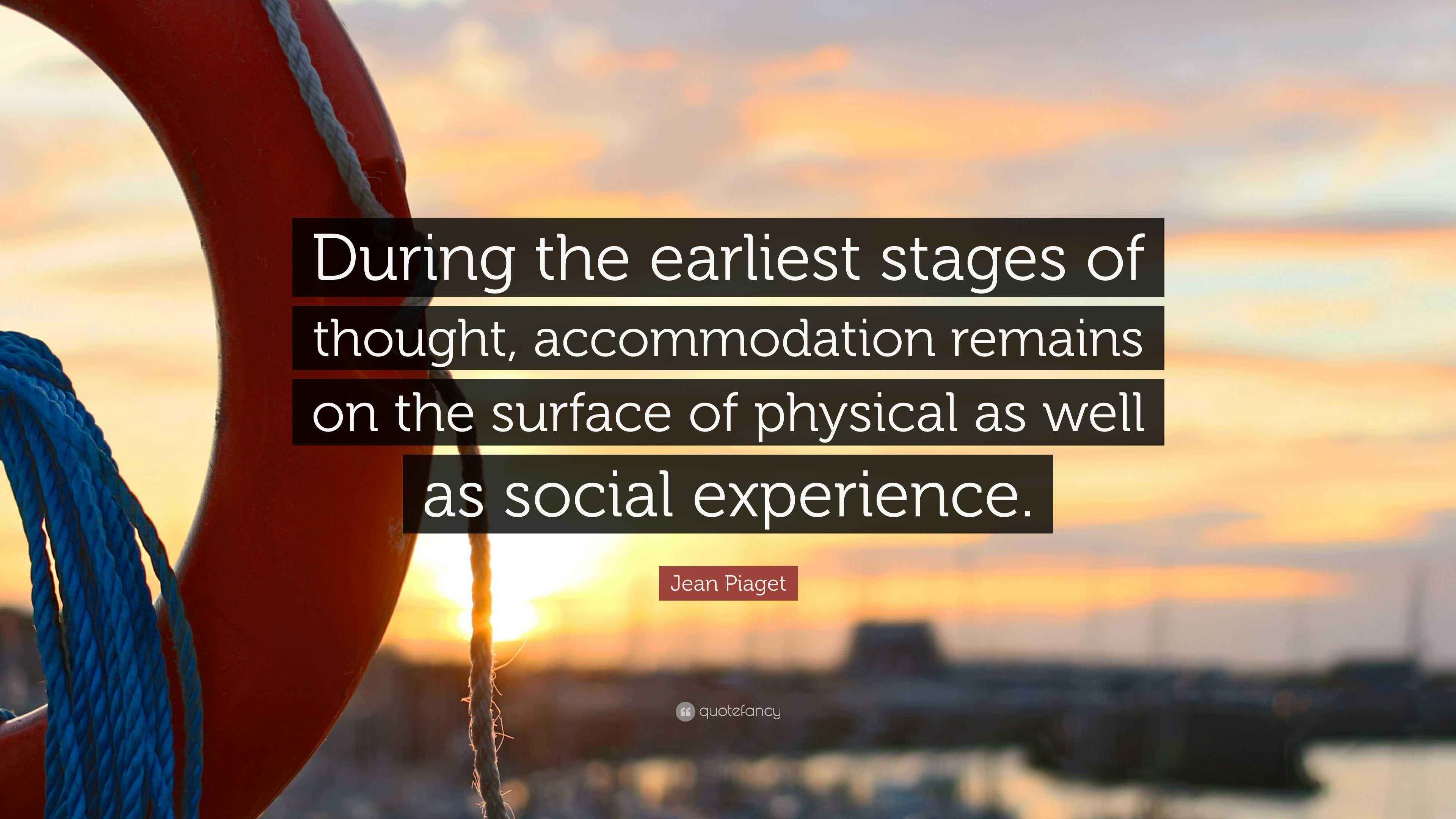 During the earliest stages of thought, accommodation remains on the surface of physical as well as social experience.

Jean Piaget

quotefancy